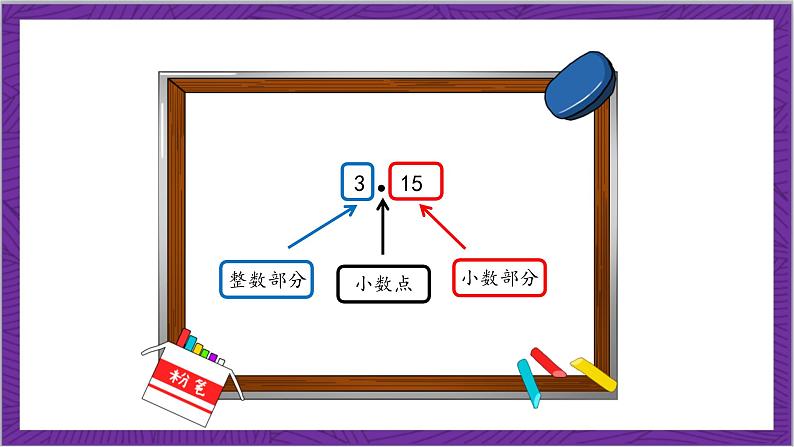 3 . 15

整数部分

小数点

小数部分

粉笔